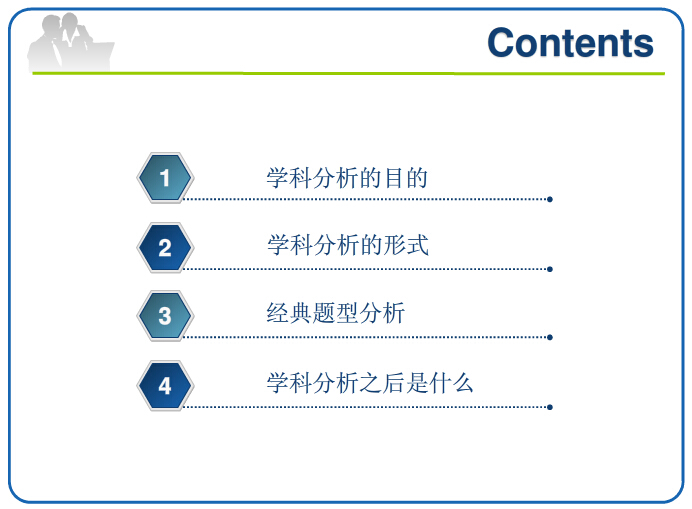 Contents

1 学科分析的目的

2 学科分析的形式

3 经典题型分析

4 学科分析之后是什么